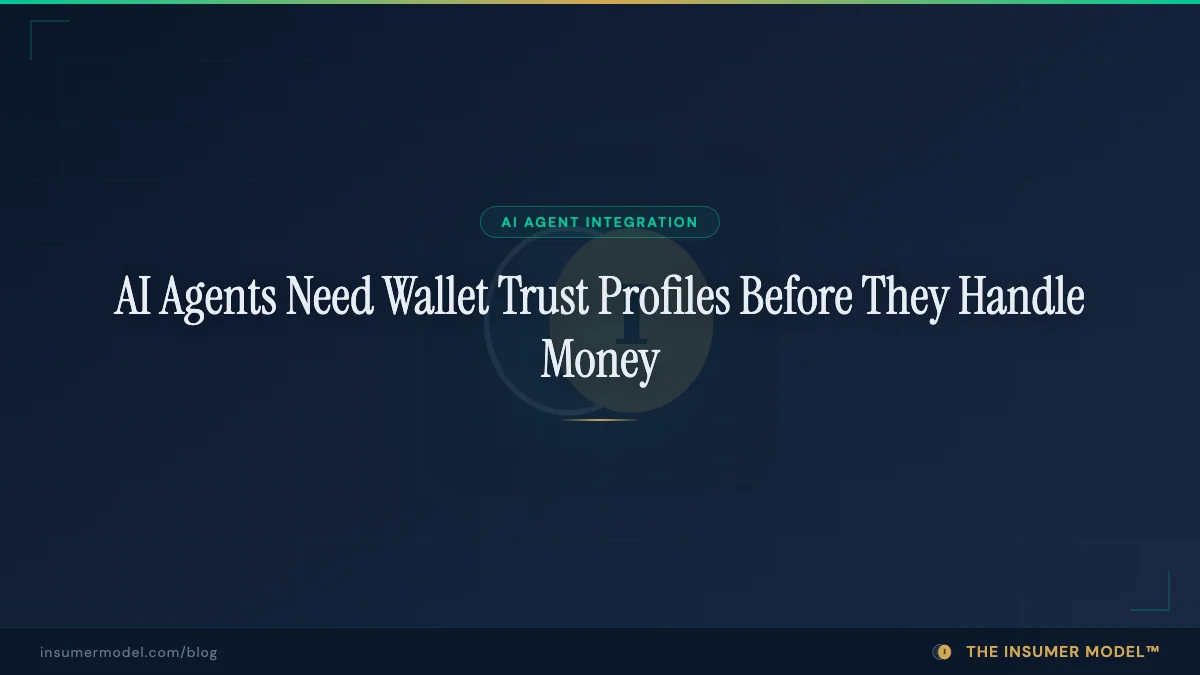 AI AGENT INTEGRATION

AI Agents Need Wallet Trust Profiles Before They Handle Money

insumermodel.com/blog

THE INSUMER MODEL™